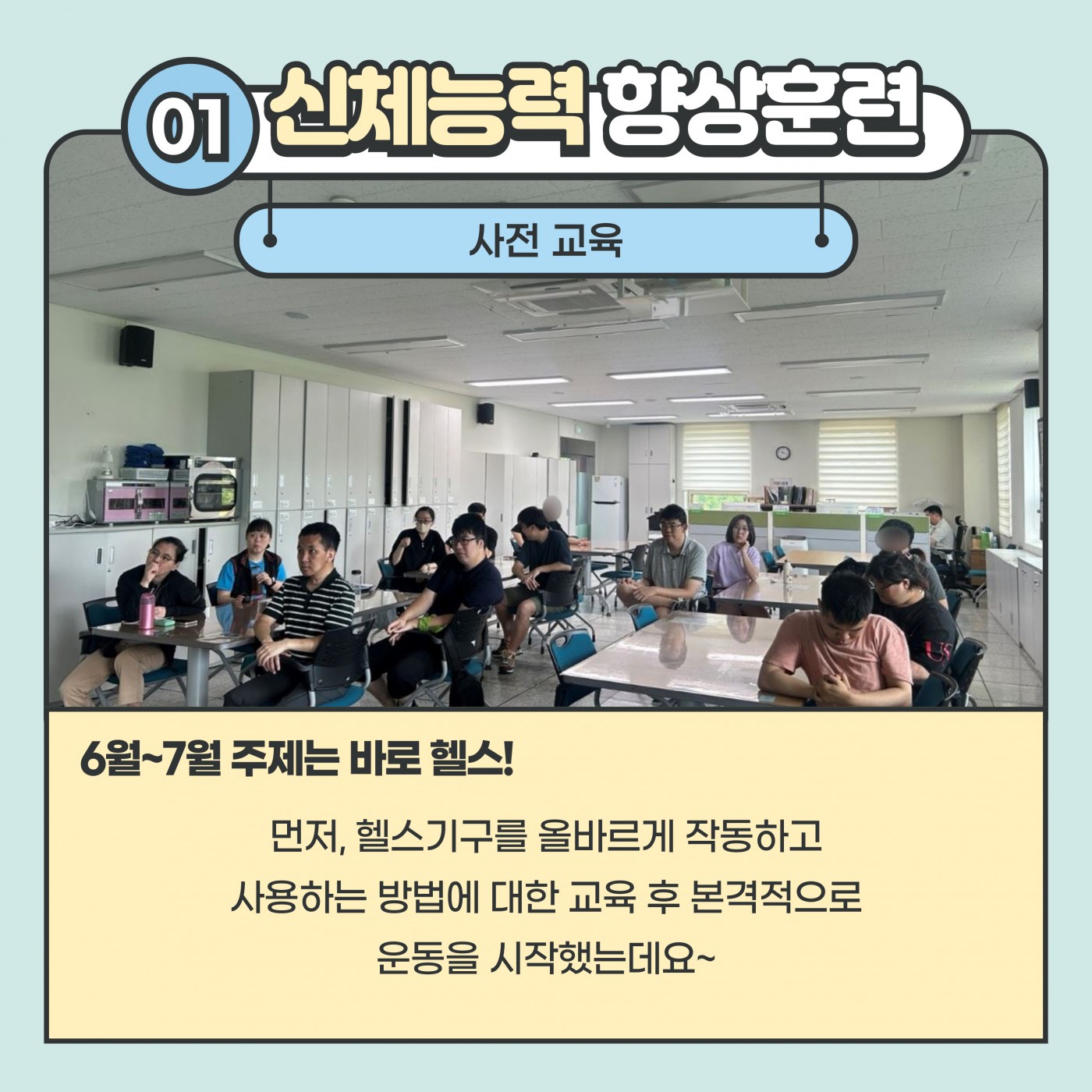 01 신체능력 향상훈련

사전 교육

6월~7월 주제는 바로 헬스!

먼저, 헬스기구를 올바르게 작동하고
사용하는 방법에 대한 교육 후 본격적으로
운동을 시작했는데요~